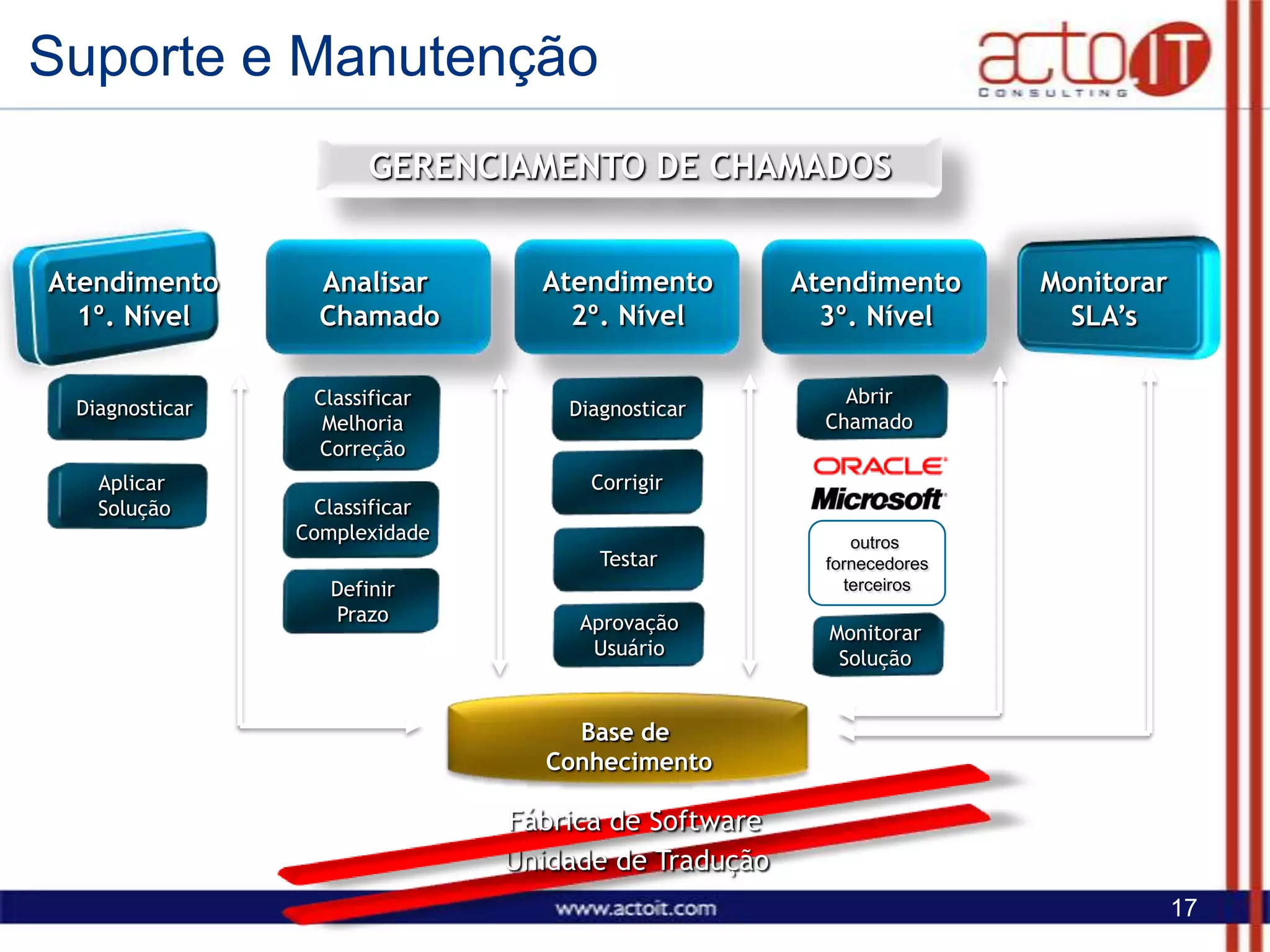 Suporte e Manutenção

actoIT CONSULTING

GERENCIAMENTO DE CHAMADOS

Atendimento 1º. Nível

Diagnosticar

Aplicar Solução

Analisar Chamado

Classificar Melhoria Correção

Classificar Complexidade

Definir Prazo

Atendimento 2º. Nível

Diagnosticar

Corrigir

Testar

Aprovação Usuário

Atendimento 3º. Nível

Abrir Chamado

ORACLE

Microsoft

outros fornecedores terceiros

Monitorar Solução

Monitorar SLA's

Base de Conhecimento

Fábrica de Software

Unidade de Tradução

www.actoit.com

17